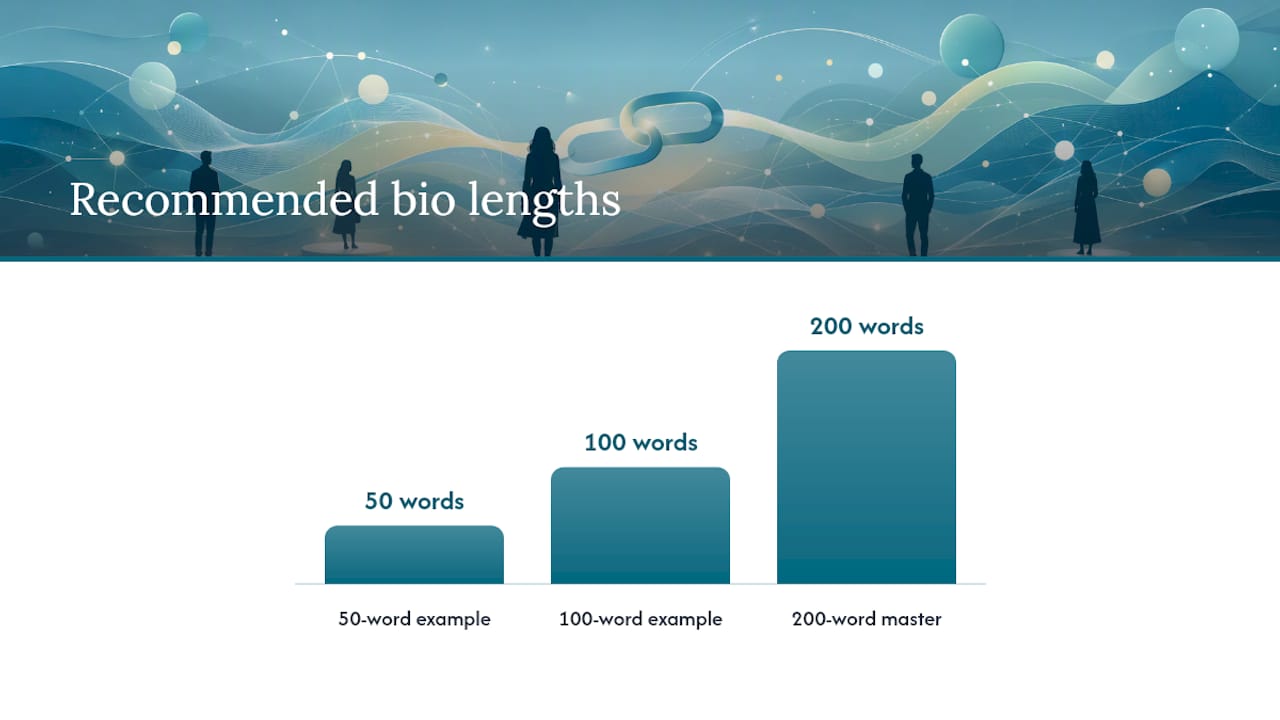 Recommended bio lengths

50 words

100 words

200 words

50-word example

100-word example

200-word master